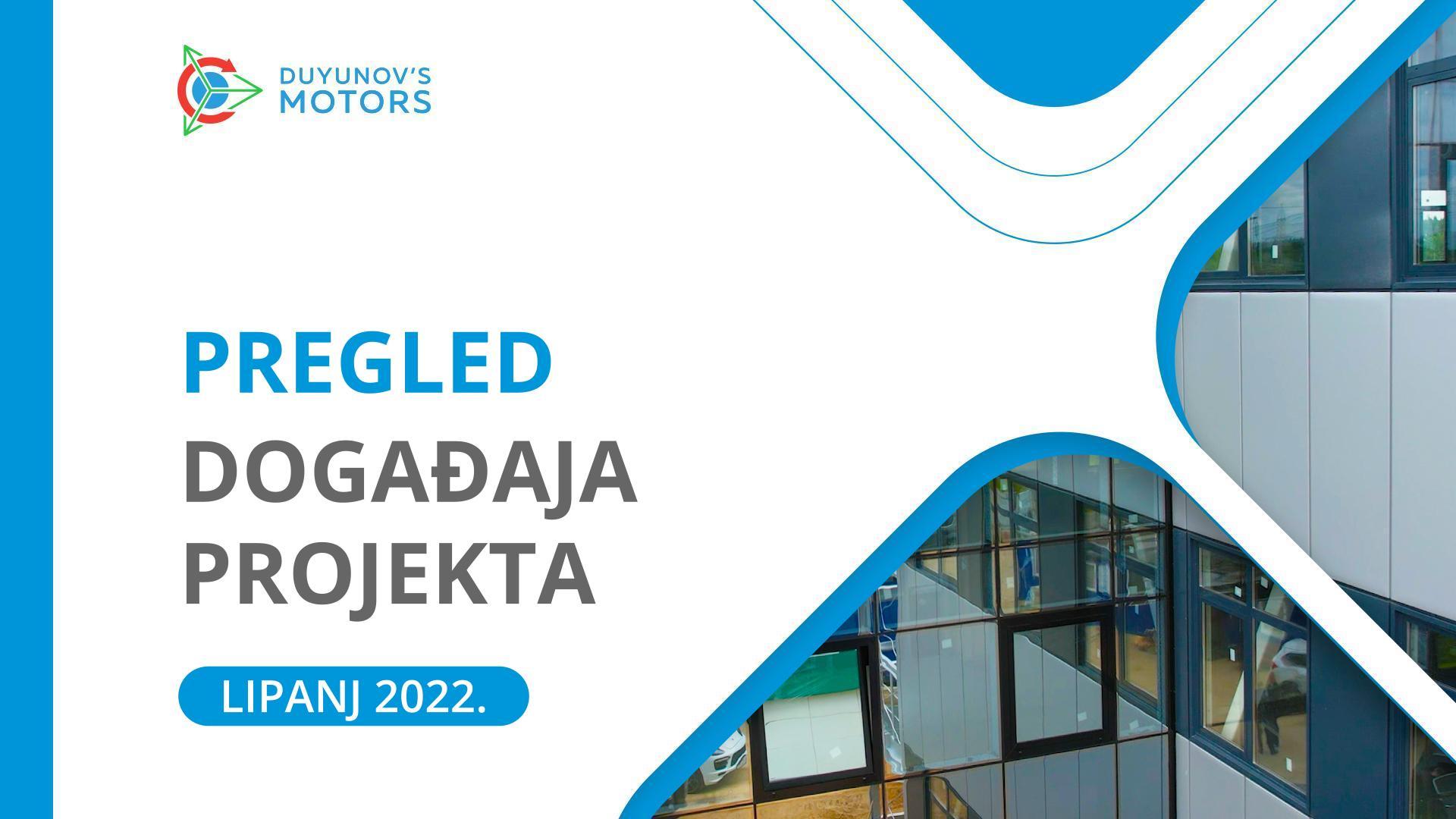 DUYUNOV'S MOTORS

PREGLED DOGAĐAJA PROJEKTA

LIPANJ 2022.